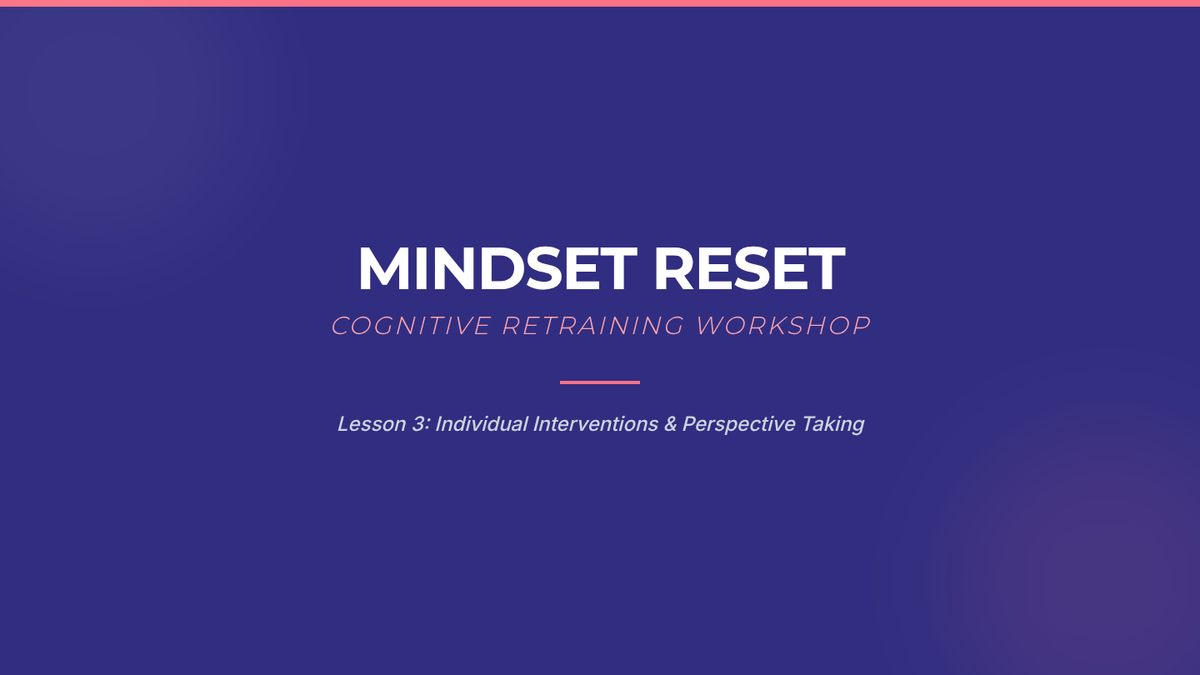 MINDSET RESET

COGNITIVE RETRAINING WORKSHOP

Lesson 3: Individual Interventions & Perspective Taking